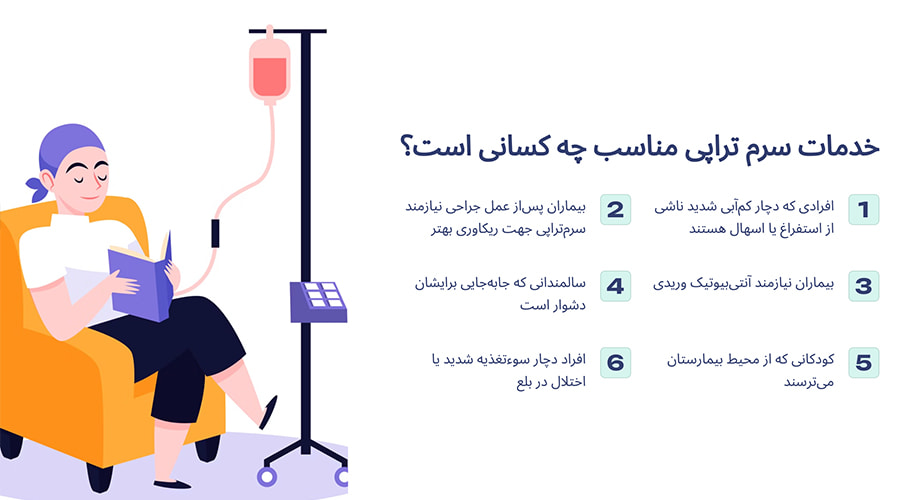 خدمات سرم تراپی مناسب چه کسانی است؟

1 افرادی که دچار کم‌آبی شدید ناشی از استفراغ یا اسهال هستند

2 بیماران پس‌از عمل جراحی نیازمند سرم‌تراپی جهت ریکاوری بهتر

3 بیماران نیازمند آنتی‌بیوتیک وریدی

4 سالمندانی که جابه‌جایی برایشان دشوار است

5 کودکانی که از محیط بیمارستان می‌ترسند

6 افراد دچار سوءتغذیه شدید یا اختلال در بلع